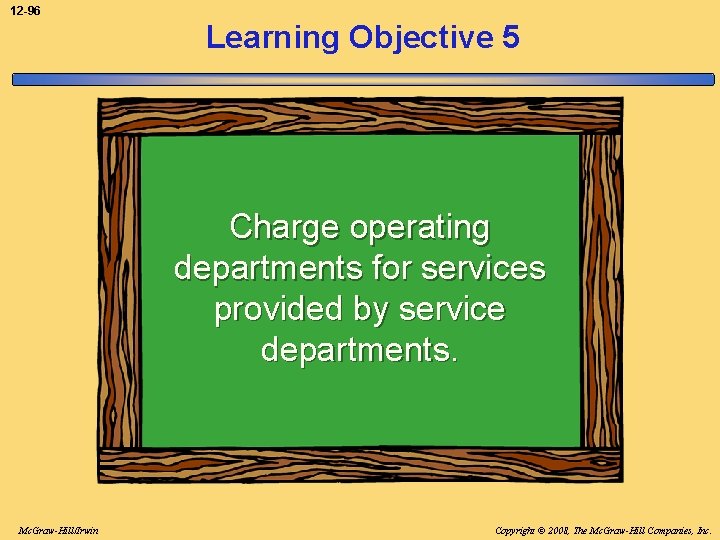 12-96

Learning Objective 5

Charge operating departments for services provided by service departments.

McGraw-Hill/Irwin

Copyright © 2008, The McGraw-Hill Companies, Inc.